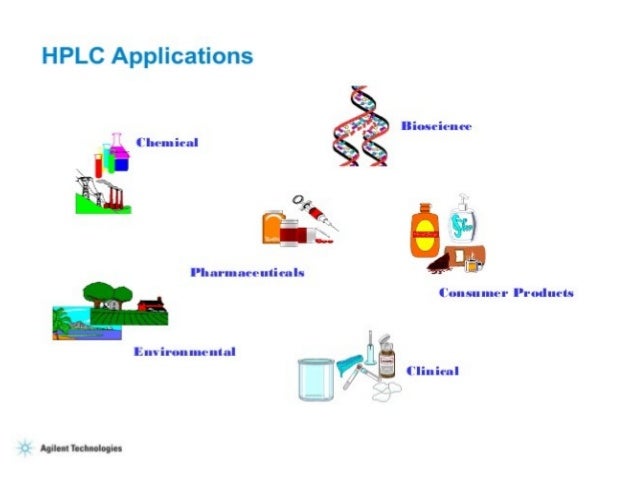 HPLC Applications

Bioscience

Chemical

Pharmaceuticals

Consumer Products

Environmental

Clinical

Agilent Technologies